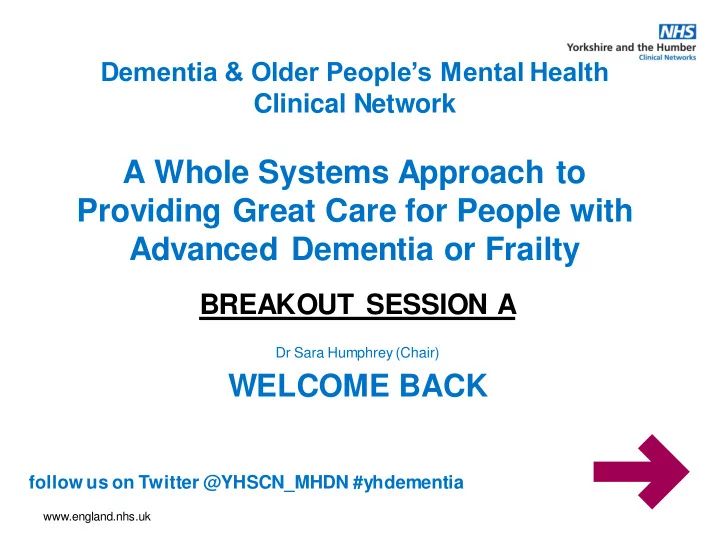 NHS
Yorkshire and the Humber
Clinical Networks

Dementia & Older People's Mental Health Clinical Network

A Whole Systems Approach to Providing Great Care for People with Advanced Dementia or Frailty

BREAKOUT SESSION A

Dr Sara Humphrey (Chair)

WELCOME BACK

follow us on Twitter @YHSCN_MHDN #yhdementia

www.england.nhs.uk